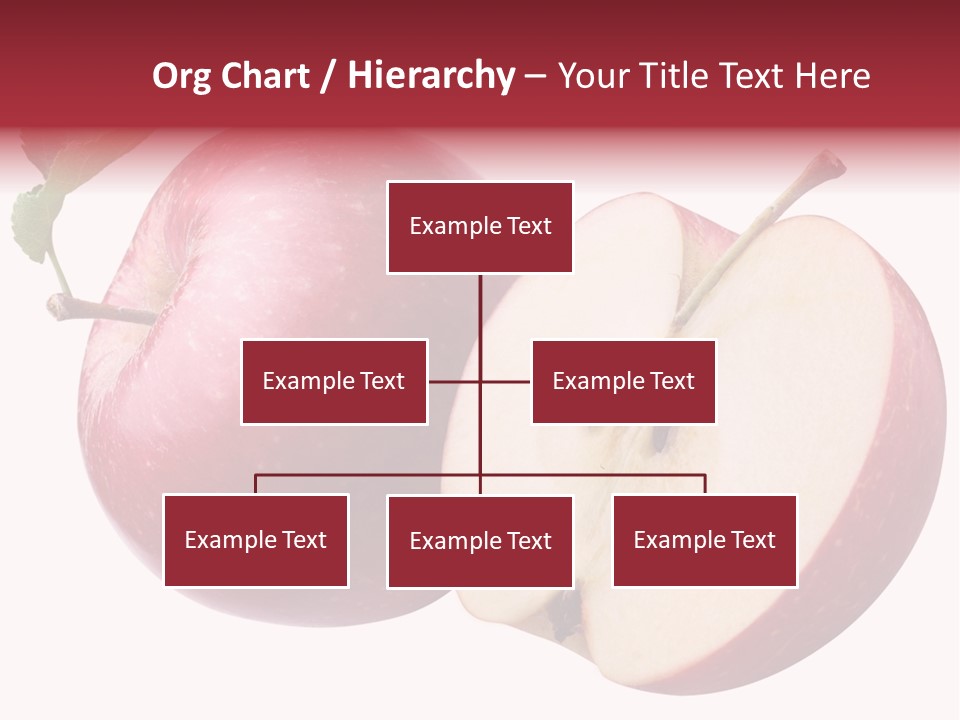 Org Chart / Hierarchy – Your Title Text Here

Example Text

Example Text

Example Text

Example Text

Example Text

Example Text